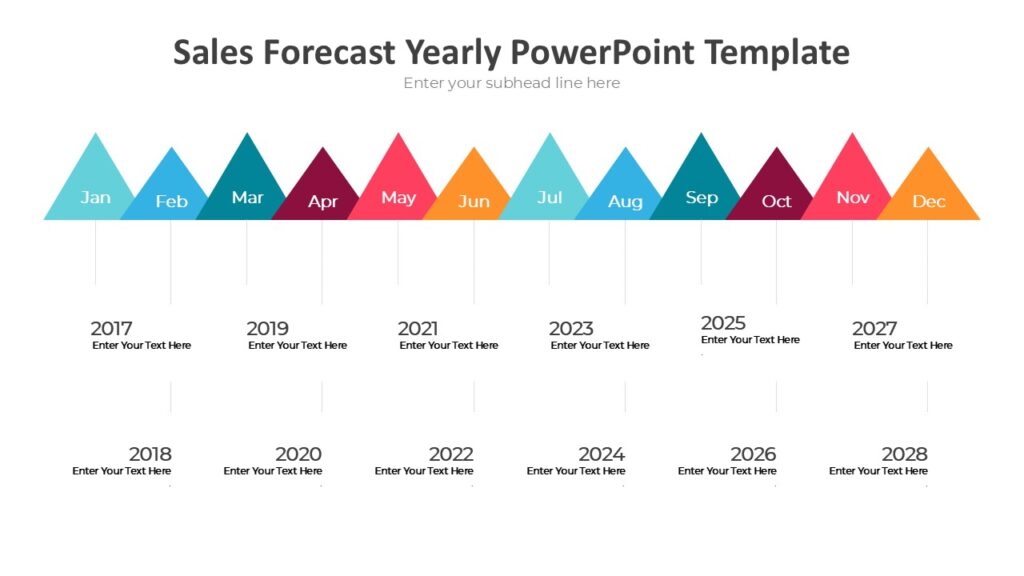 Sales Forecast Yearly PowerPoint Template
Enter your subhead line here

Jan Feb Mar Apr May Jun Jul Aug Sep Oct Nov Dec

2017
Enter Your Text Here

2019
Enter Your Text Here

2021
Enter Your Text Here

2023
Enter Your Text Here

2025
Enter Your Text Here

2027
Enter Your Text Here

2018
Enter Your Text Here

2020
Enter Your Text Here

2022
Enter Your Text Here

2024
Enter Your Text Here

2026
Enter Your Text Here

2028
Enter Your Text Here